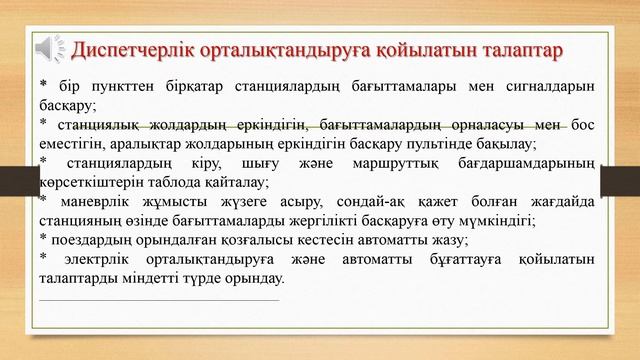 Диспетчерлік орталықтандыруға қойылатын талаптар

* бір пункттен бірқатар станциялардың бағыттамалары мен сигналдарын басқару;
* станциялық жолдардың еркіндігін, бағыттамалардың орналасуы мен бос еместігін, аралықтар жолдарының еркіндігін басқару пультінде бақылау;
* станциялардың кіру, шығу және маршруттық бағдаршамдарының көрсеткіштерін таблода қайталау;
* маневрлік жұмысты жүзеге асыру, сондай-ақ қажет болған жағдайда станцияның өзінде бағыттамаларды жергілікті басқаруға өту мүмкіндігі;
* поездардың орындалған қозғалысы кестесін автоматты жазу;
* электрлік орталықтандыруға және автоматты бұғаттауға қойылатын талаптарды міндетті түрде орындау.